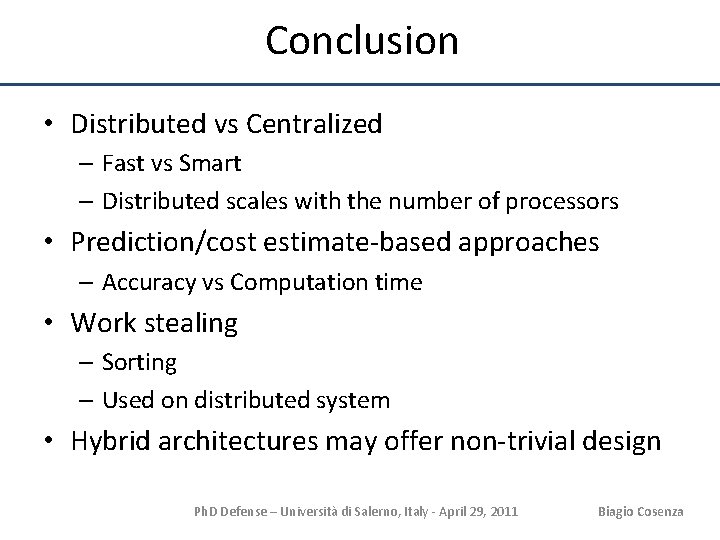 Conclusion

• Distributed vs Centralized
– Fast vs Smart
– Distributed scales with the number of processors
• Prediction/cost estimate-based approaches
– Accuracy vs Computation time
• Work stealing
– Sorting
– Used on distributed system
• Hybrid architectures may offer non-trivial design

PhD Defense – Università di Salerno, Italy - April 29, 2011

Biagio Cosenza